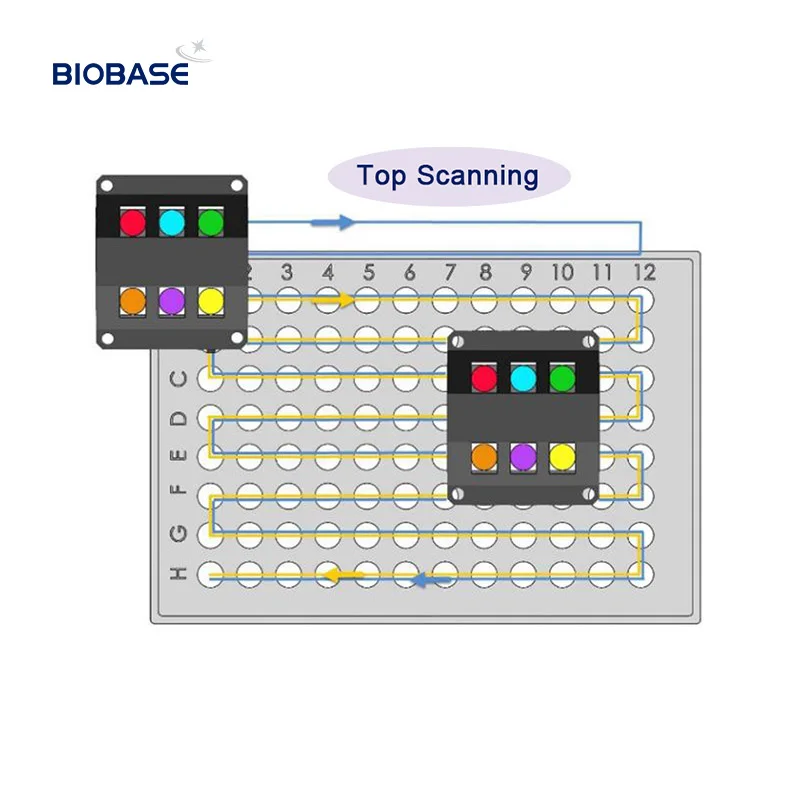 BIOBASE

Top Scanning

2 3 4 5 6 7 8 9 10 11 12

C
D
E
F
G
H